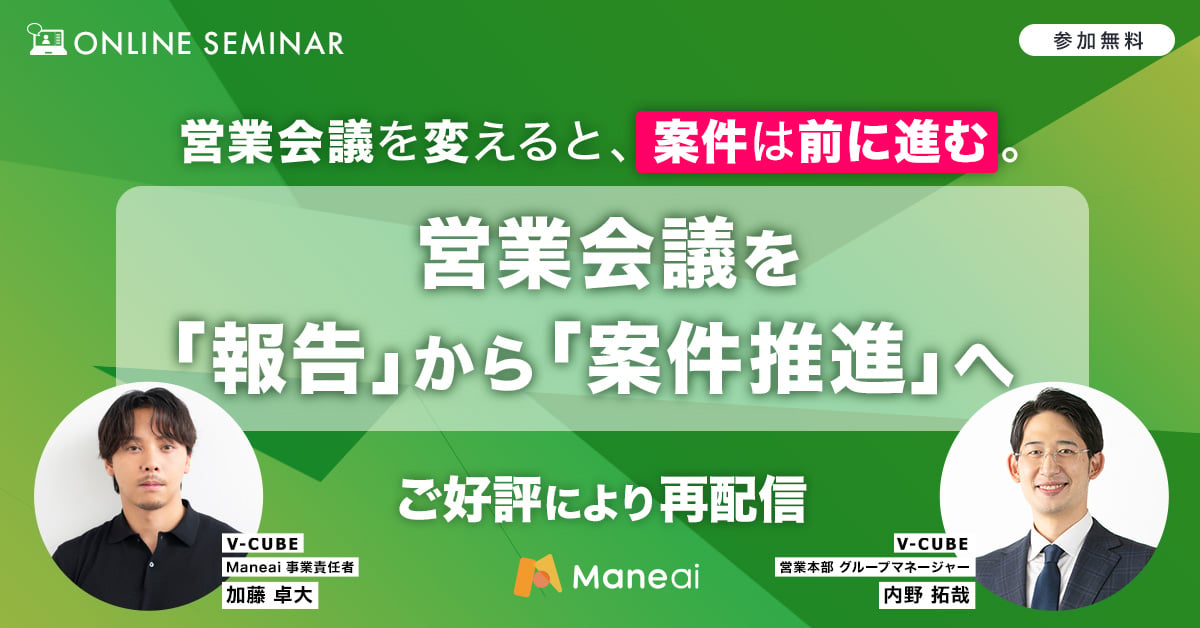 ONLINE SEMINAR

参加無料

営業会議を変えると、案件は前に進む。

営業会議を
「報告」から「案件推進」へ

ご好評により再配信

V-CUBE
Maneai 事業責任者
加藤 卓大

Maneai

V-CUBE
営業本部 グループマネージャー
内野 拓哉